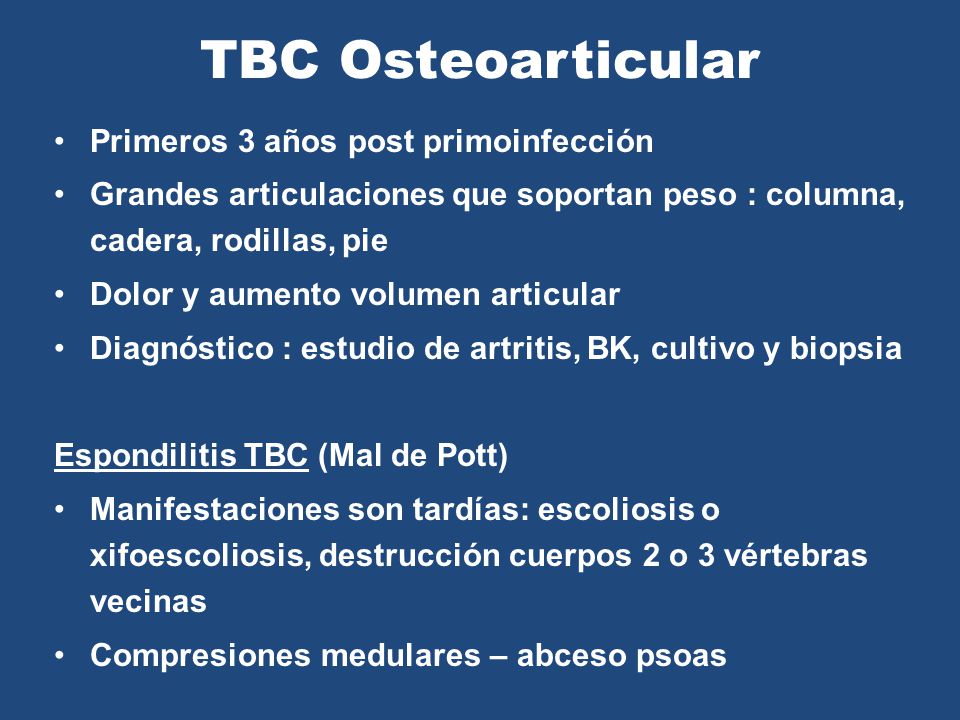 TBC Osteoarticular

• Primeros 3 años post primoinfección
• Grandes articulaciones que soportan peso : columna, cadera, rodillas, pie
• Dolor y aumento volumen articular
• Diagnóstico : estudio de artritis, BK, cultivo y biopsia

Espondilitis TBC (Mal de Pott)
• Manifestaciones son tardías: escoliosis o xifoescoliosis, destrucción cuerpos 2 o 3 vértebras vecinas
• Compresiones medulares – abceso psoas